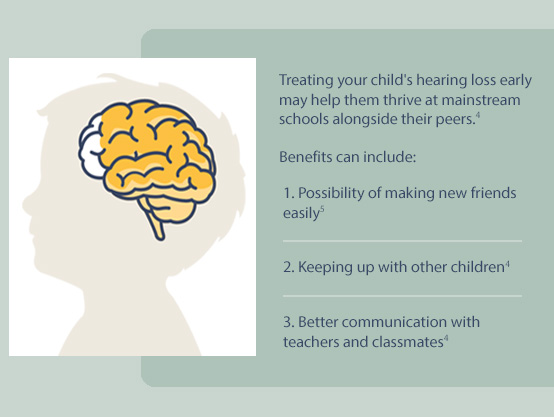 Treating your child's hearing loss early may help them thrive at mainstream schools alongside their peers.$^4$

Benefits can include:

1. Possibility of making new friends easily$^5$

2. Keeping up with other children$^4$

3. Better communication with teachers and classmates$^4$